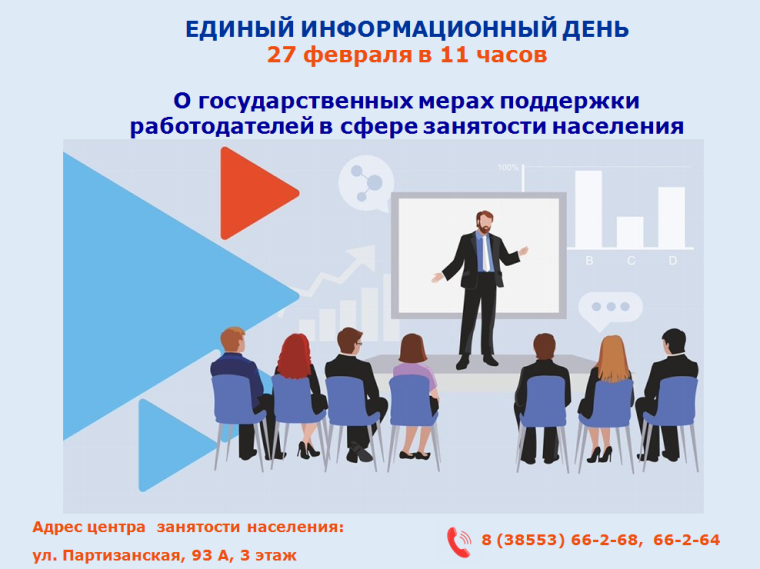 ЕДИНЫЙ ИНФОРМАЦИОННЫЙ ДЕНЬ
27 февраля в 11 часов

О государственных мерах поддержки работодателей в сфере занятости населения

100%

B C D

Адрес центра занятости населения:
ул. Партизанская, 93 А, 3 этаж

8 (38553) 66-2-68, 66-2-64